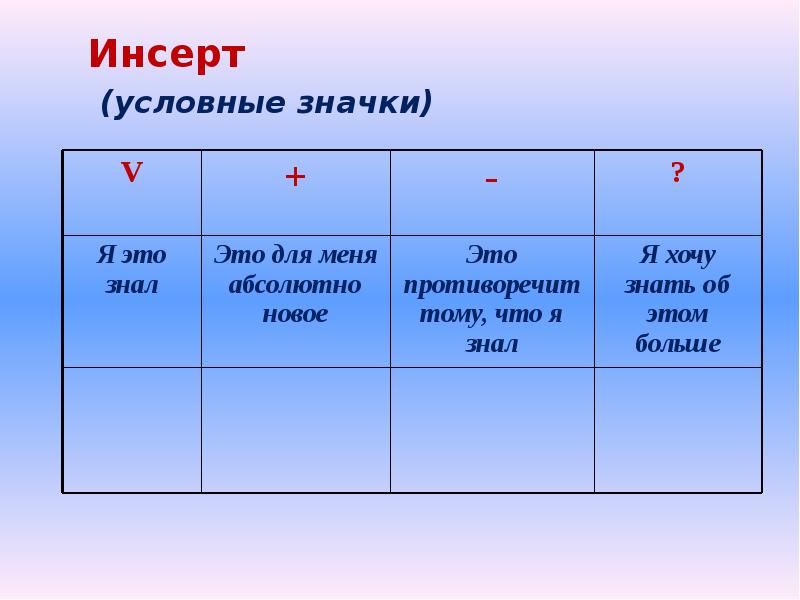 Инсерт

(условные значки)

| V | + | - | ? |
|---|---|---|---|
| Я это знал | Это для меня абсолютно новое | Это противоречит тому, что я знал | Я хочу знать об этом больше |
| | | | |